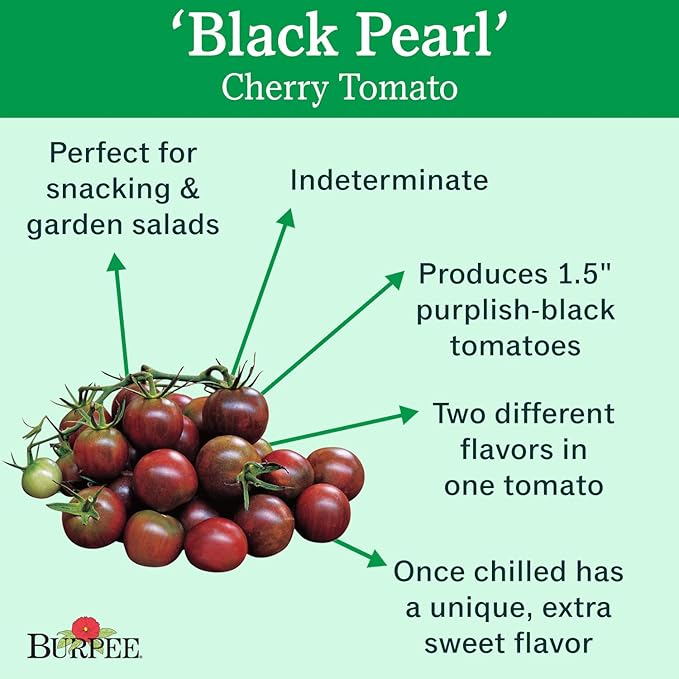 'Black Pearl'
Cherry Tomato

Perfect for snacking & garden salads

Indeterminate

Produces 1.5" purplish-black tomatoes

Two different flavors in one tomato

Once chilled has a unique, extra sweet flavor

BURPEE